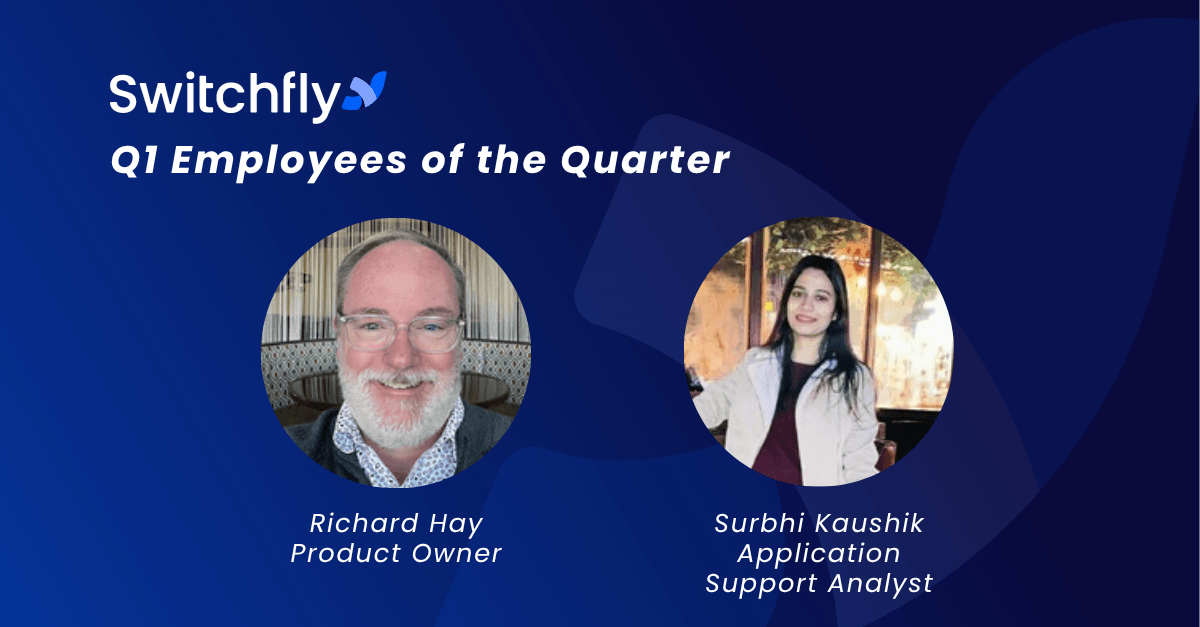 Switchfly

Q1 Employees of the Quarter

Richard Hay
Product Owner

Surbhi Kaushik
Application
Support Analyst